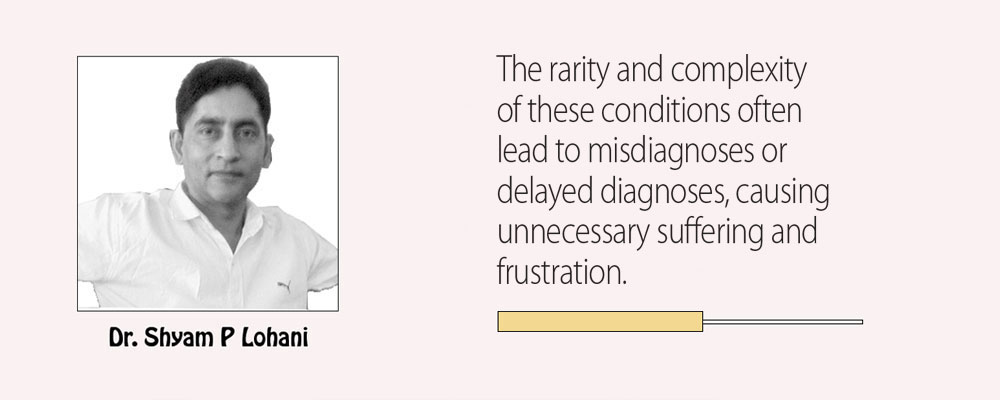 Dr. Shyam P Lohani

The rarity and complexity of these conditions often lead to misdiagnoses or delayed diagnoses, causing unnecessary suffering and frustration.